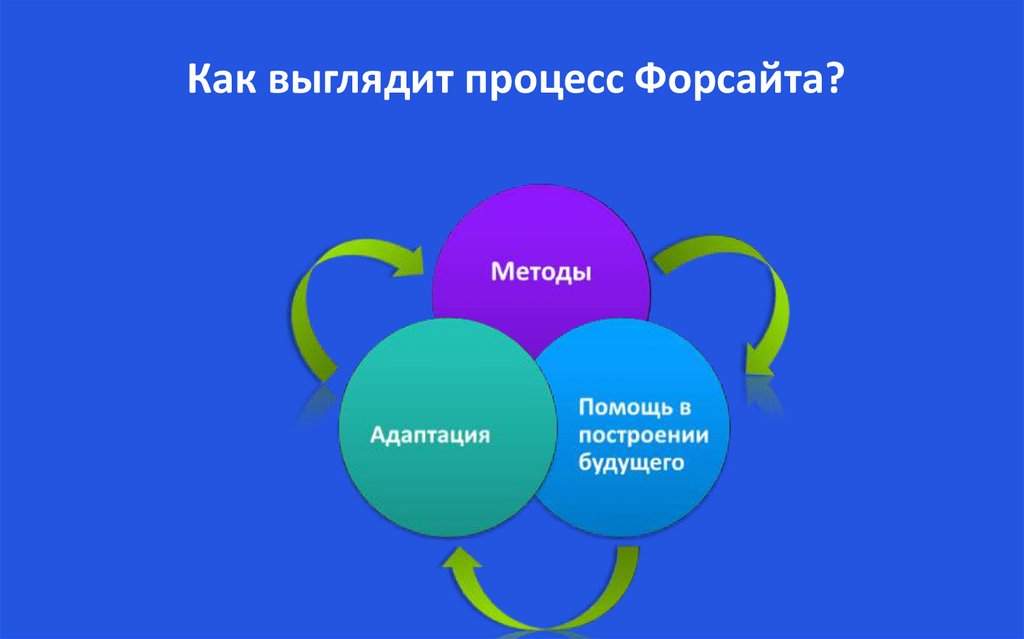 Как выглядит процесс Форсайта?

Методы

Адаптация

Помощь в построении будущего